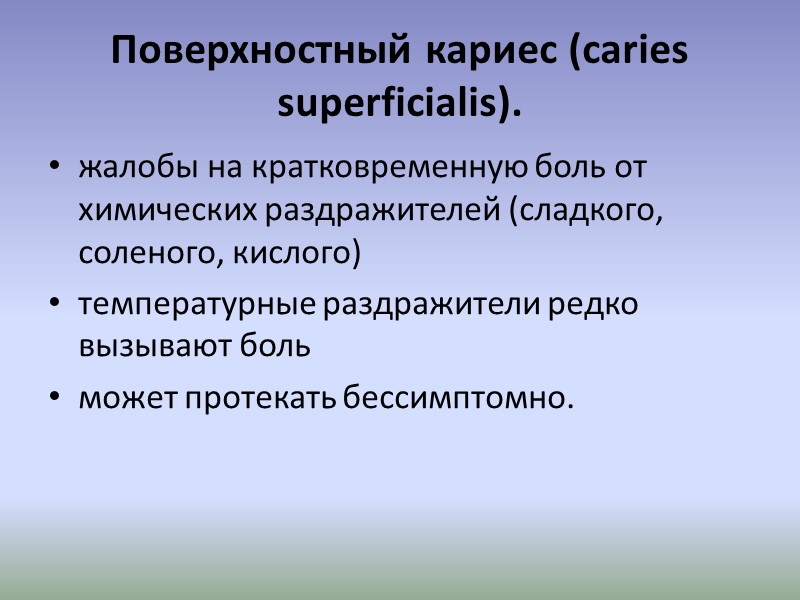 Поверхностный кариес (caries superficialis).

• жалобы на кратковременную боль от химических раздражителей (сладкого, соленого, кислого)

• температурные раздражители редко вызывают боль

• может протекать бессимптомно.